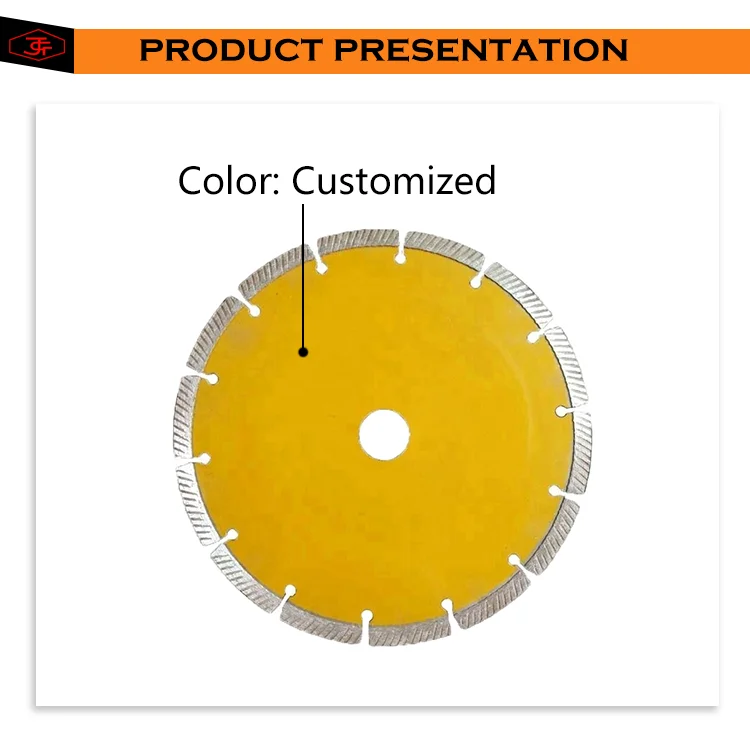 JF

PRODUCT PRESENTATION

Color: Customized